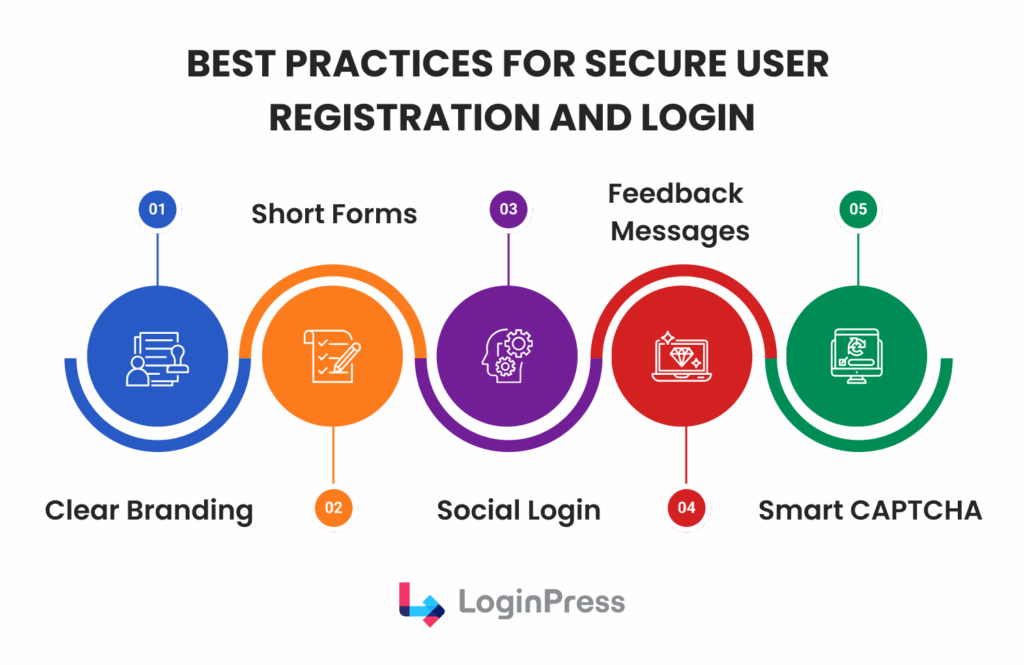 BEST PRACTICES FOR SECURE USER REGISTRATION AND LOGIN

01

Clear Branding

Short Forms

02

03

Social Login

Feedback Messages

04

05

Smart CAPTCHA

LoginPress